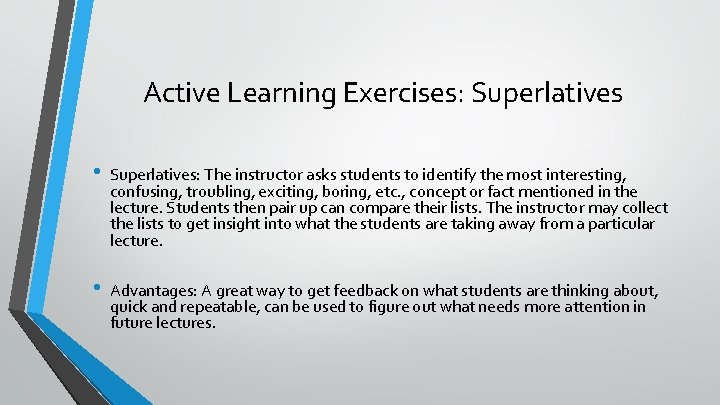 Active Learning Exercises: Superlatives

• Superlatives: The instructor asks students to identify the most interesting, confusing, troubling, exciting, boring, etc., concept or fact mentioned in the lecture. Students then pair up can compare their lists. The instructor may collect the lists to get insight into what the students are taking away from a particular lecture.

• Advantages: A great way to get feedback on what students are thinking about, quick and repeatable, can be used to figure out what needs more attention in future lectures.